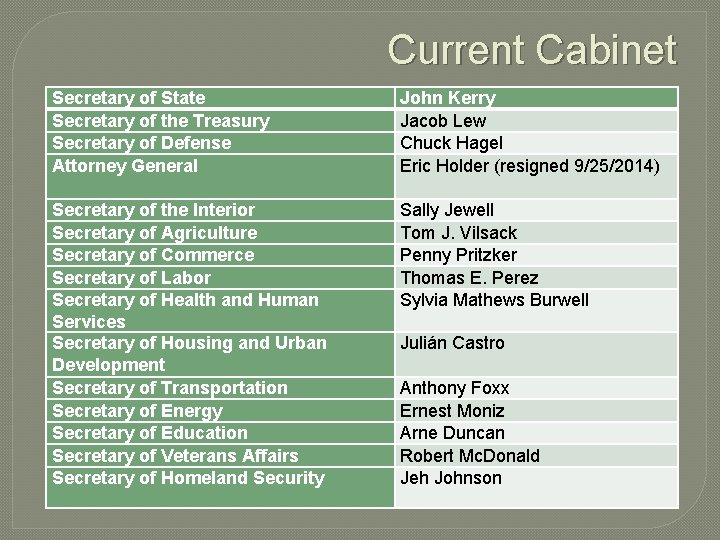 Current Cabinet

| Secretary of State | John Kerry |
|---|---|
| Secretary of the Treasury | Jacob Lew |
| Secretary of Defense | Chuck Hagel |
| Attorney General | Eric Holder (resigned 9/25/2014) |
| Secretary of the Interior | Sally Jewell |
| Secretary of Agriculture | Tom J. Vilsack |
| Secretary of Commerce | Penny Pritzker |
| Secretary of Labor | Thomas E. Perez |
| Secretary of Health and Human Services | Sylvia Mathews Burwell |
| Secretary of Housing and Urban Development | Julián Castro |
| Secretary of Transportation | Anthony Foxx |
| Secretary of Energy | Ernest Moniz |
| Secretary of Education | Arne Duncan |
| Secretary of Veterans Affairs | Robert McDonald |
| Secretary of Homeland Security | Jeh Johnson |